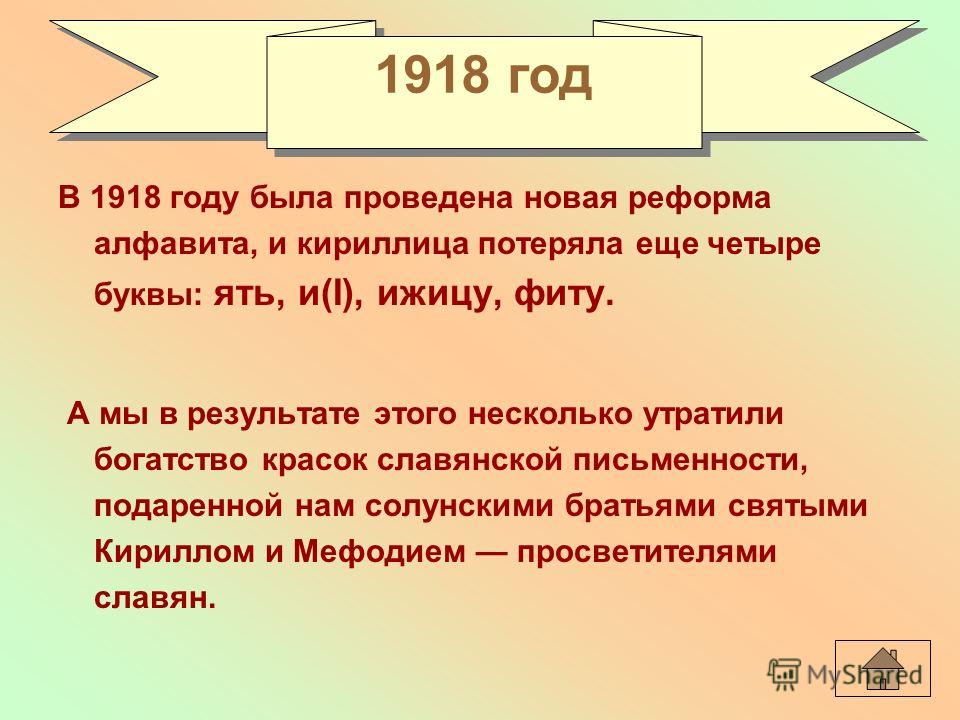 1918 год

В 1918 году была проведена новая реформа алфавита, и кириллица потеряла еще четыре буквы: ять, и(I), ижицу, фиту.

А мы в результате этого несколько утратили богатство красок славянской письменности, подаренной нам солунскими братьями святыми Кириллом и Мефодием — просветителями славян.

MyShared